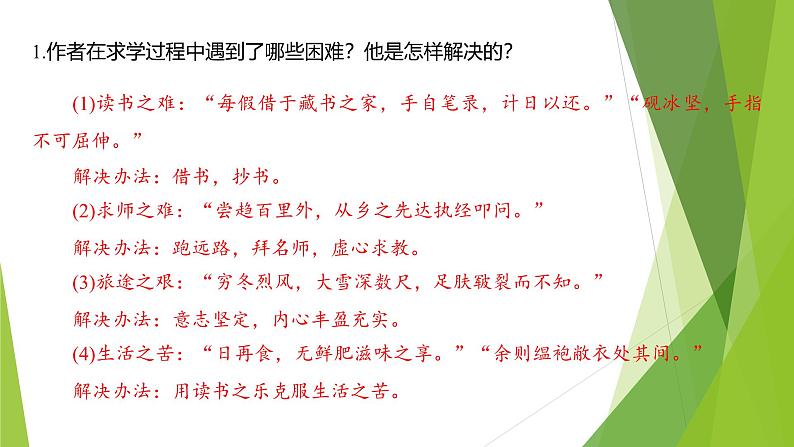 1.作者在求学过程中遇到了哪些困难？他是怎样解决的？

(1)读书之难：“每假借于藏书之家，手自笔录，计日以还。”“砚冰坚，手指不可屈伸。”

解决办法：借书，抄书。

(2)求师之难：“尝趋百里外，从乡之先达执经叩问。”

解决办法：跑远路，拜名师，虚心求教。

(3)旅途之艰：“穷冬烈风，大雪深数尺，足肤皲裂而不知。”

解决办法：意志坚定，内心丰盈充实。

(4)生活之苦：“日再食，无鲜肥滋味之享。”“余则缊袍敝衣处其间。”

解决办法：用读书之乐克服生活之苦。